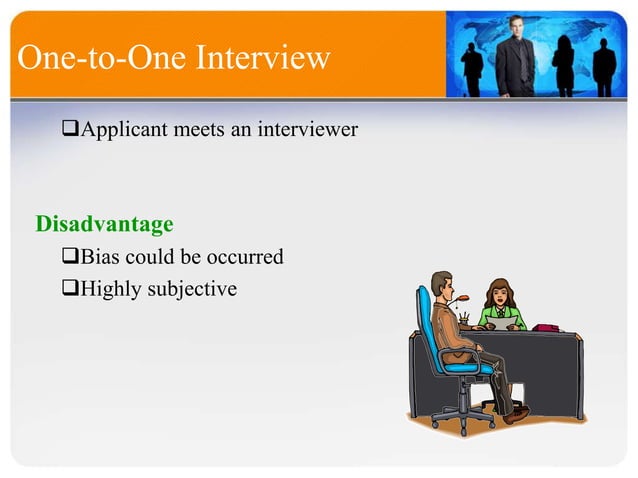 One-to-One Interview

❑Applicant meets an interviewer

Disadvantage

❑Bias could be occurred

❑Highly subjective